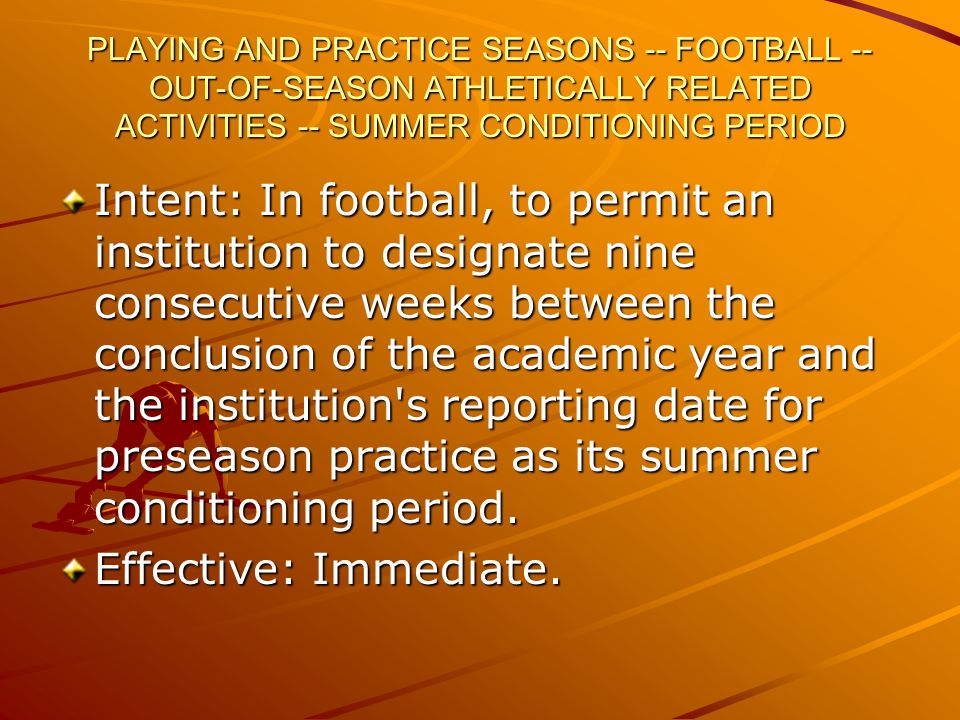 PLAYING AND PRACTICE SEASONS -- FOOTBALL -- OUT-OF-SEASON ATHLETICALLY RELATED ACTIVITIES -- SUMMER CONDITIONING PERIOD

Intent: In football, to permit an institution to designate nine consecutive weeks between the conclusion of the academic year and the institution's reporting date for preseason practice as its summer conditioning period.

Effective: Immediate.